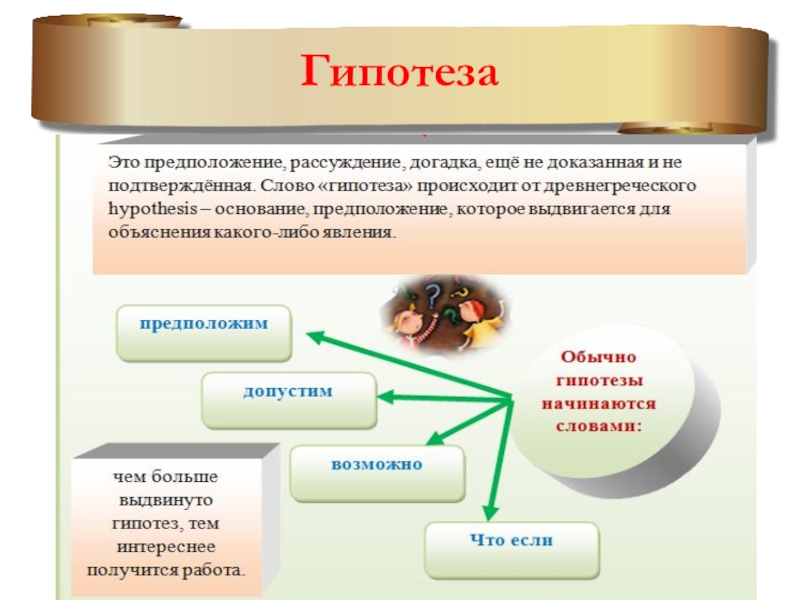 Гипотеза

Это предположение, рассуждение, догадка, ещё не доказанная и не подтверждённая. Слово «гипотеза» происходит от древнегреческого hypothesis – основание, предположение, которое выдвигается для объяснения какого-либо явления.

предположим

допустим

возможно

Что если

Обычно гипотезы начинаются словами:

чем больше выдвинуто гипотез, тем интереснее получится работа.